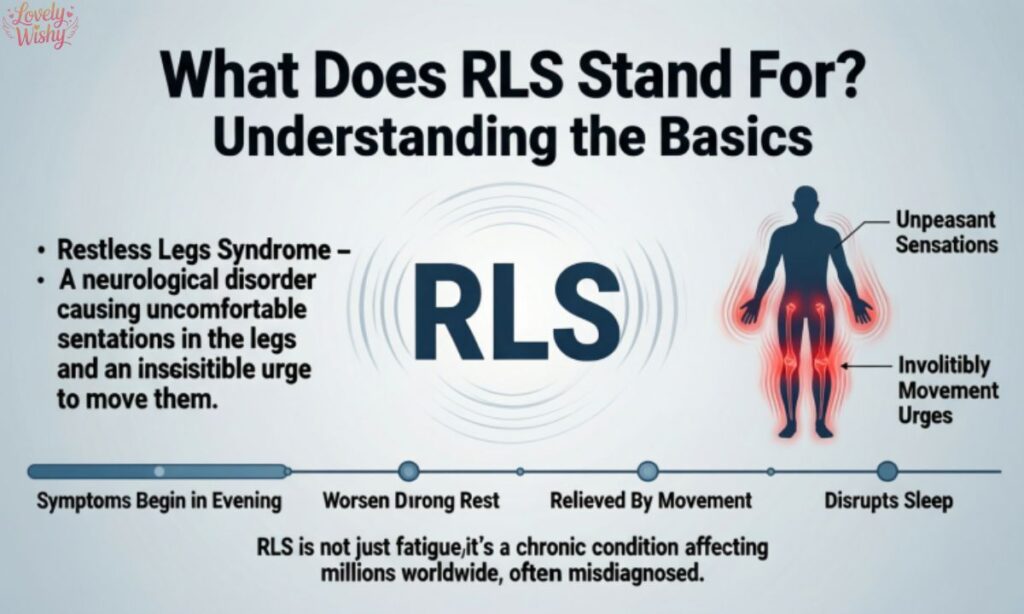 Lovely Wishy

What Does RLS Stand For? Understanding the Basics

• Restless Legs Syndrome –
• A neurological disorder causing uncomfortable sentations in the legs and an inscisitible urge to move them.

RLS

Unpeasant Sensations

Involitibly Movement Urges

Symptoms Begin in Evening

Worsen Dırong Rest

Relieved By Movement

Disrupts Sleep

RLS is not just fatigue,it's a chronic condition affecting millions worldwide, often misdiagnosed.